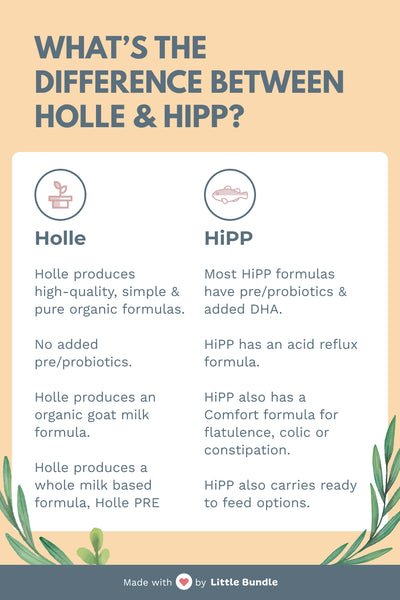 WHAT'S THE DIFFERENCE BETWEEN HOLLE & HIPP?

Holle

Holle produces high-quality, simple & pure organic formulas.

No added pre/probiotics.

Holle produces an organic goat milk formula.

Holle produces a whole milk based formula, Holle PRE

HiPP

Most HiPP formulas have pre/probiotics & added DHA.

HiPP has an acid reflux formula.

HiPP also has a Comfort formula for flatulence, colic or constipation.

HiPP also carries ready to feed options.

Made with by Little Bundle